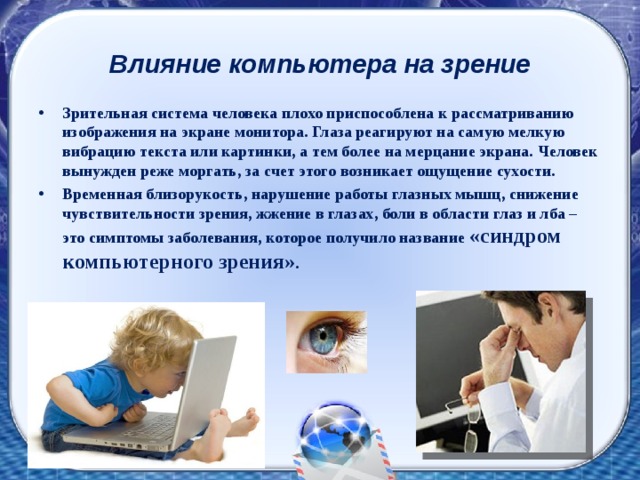 Влияние компьютера на зрение

• Зрительная система человека плохо приспособлена к рассматриванию изображения на экране монитора. Глаза реагируют на самую мелкую вибрацию текста или картинки, а тем более на мерцание экрана. Человек вынужден реже моргать, за счет этого возникает ощущение сухости.

• Временная близорукость, нарушение работы глазных мышц, снижение чувствительности зрения, жжение в глазах, боли в области глаз и лба – это симптомы заболевания, которое получило название «синдром компьютерного зрения».